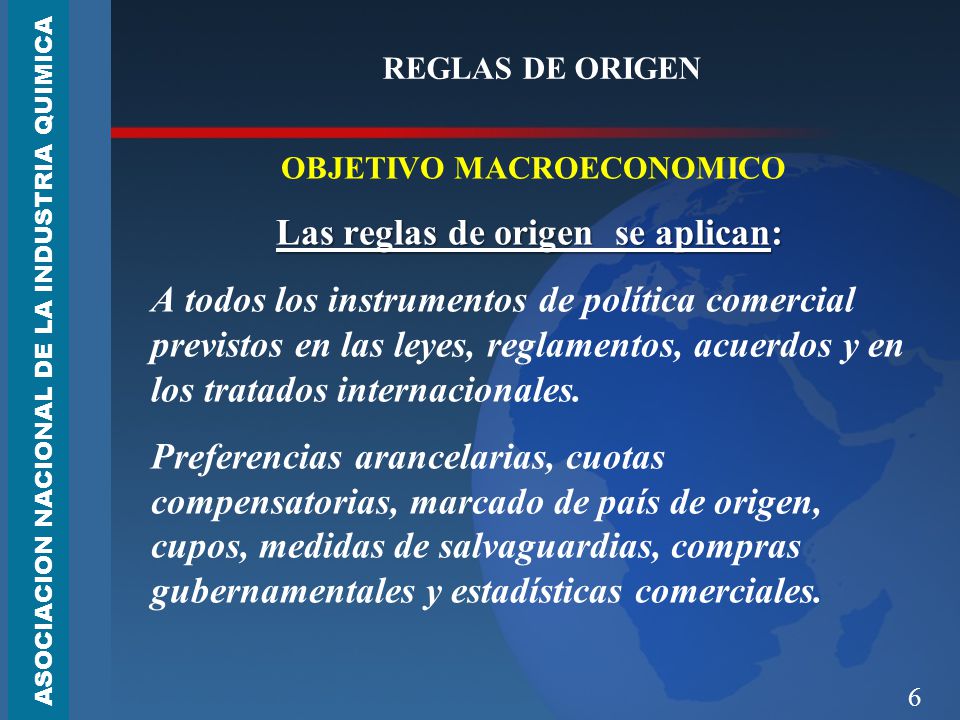 ASOCIACION NACIONAL DE LA INDUSTRIA QUIMICA

REGLAS DE ORIGEN

OBJETIVO MACROECONOMICO

Las reglas de origen se aplican:

A todos los instrumentos de política comercial previstos en las leyes, reglamentos, acuerdos y en los tratados internacionales.

Preferencias arancelarias, cuotas compensatorias, marcado de país de origen, cupos, medidas de salvaguardias, compras gubernamentales y estadísticas comerciales.

6